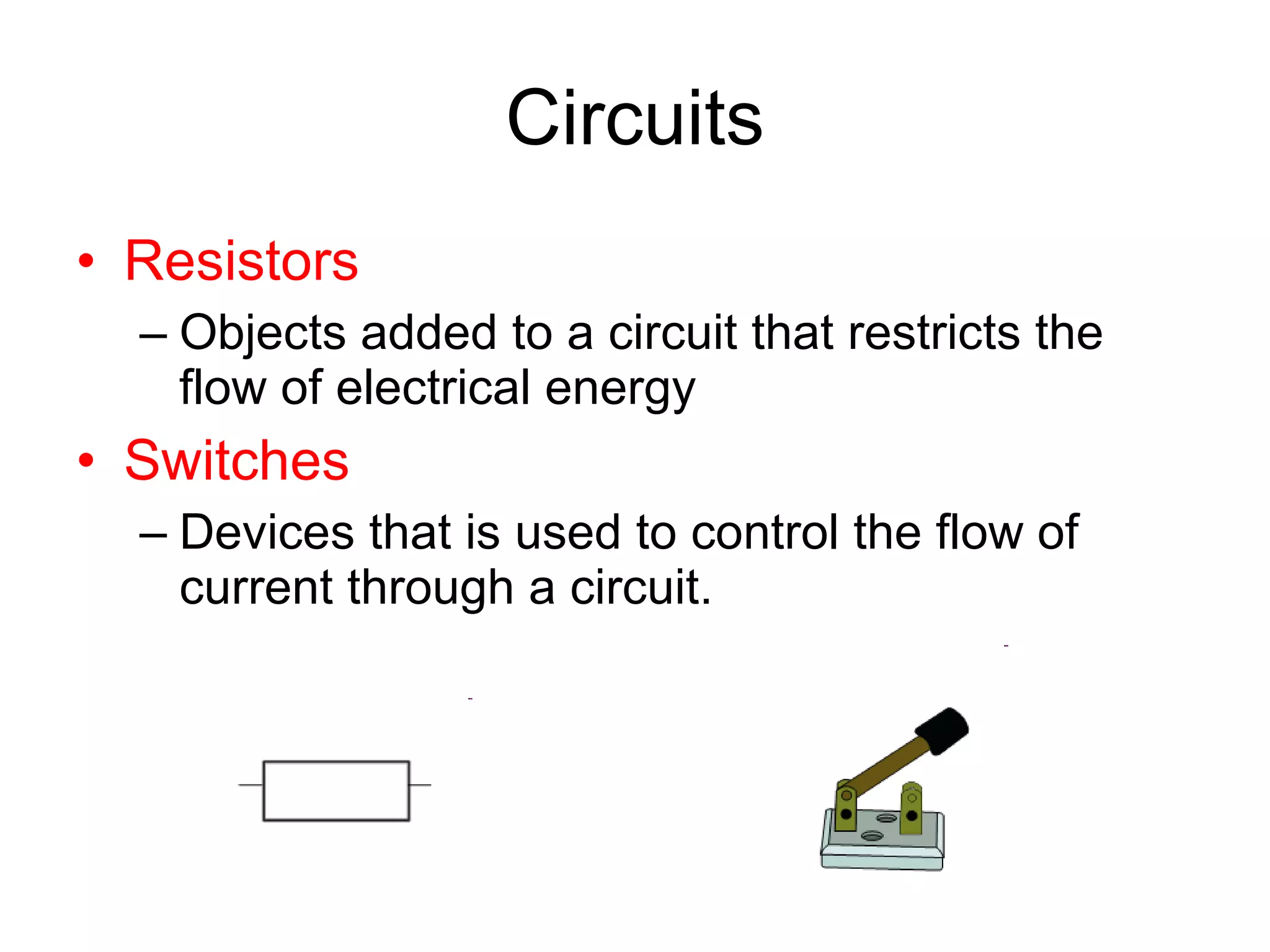 Circuits

• Resistors
– Objects added to a circuit that restricts the flow of electrical energy
• Switches
– Devices that is used to control the flow of current through a circuit.